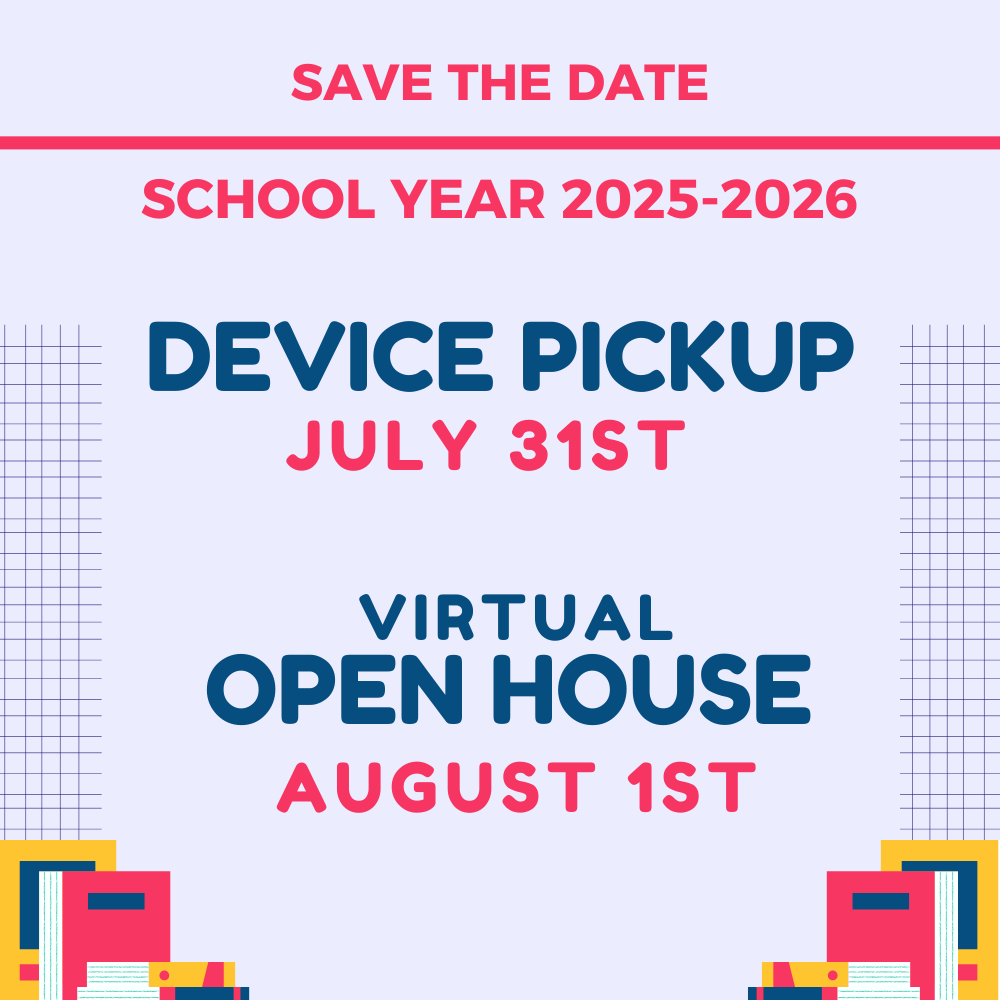 SAVE THE DATE

SCHOOL YEAR 2025-2026

DEVICE PICKUP
JULY 31ST

VIRTUAL
OPEN HOUSE
AUGUST 1ST